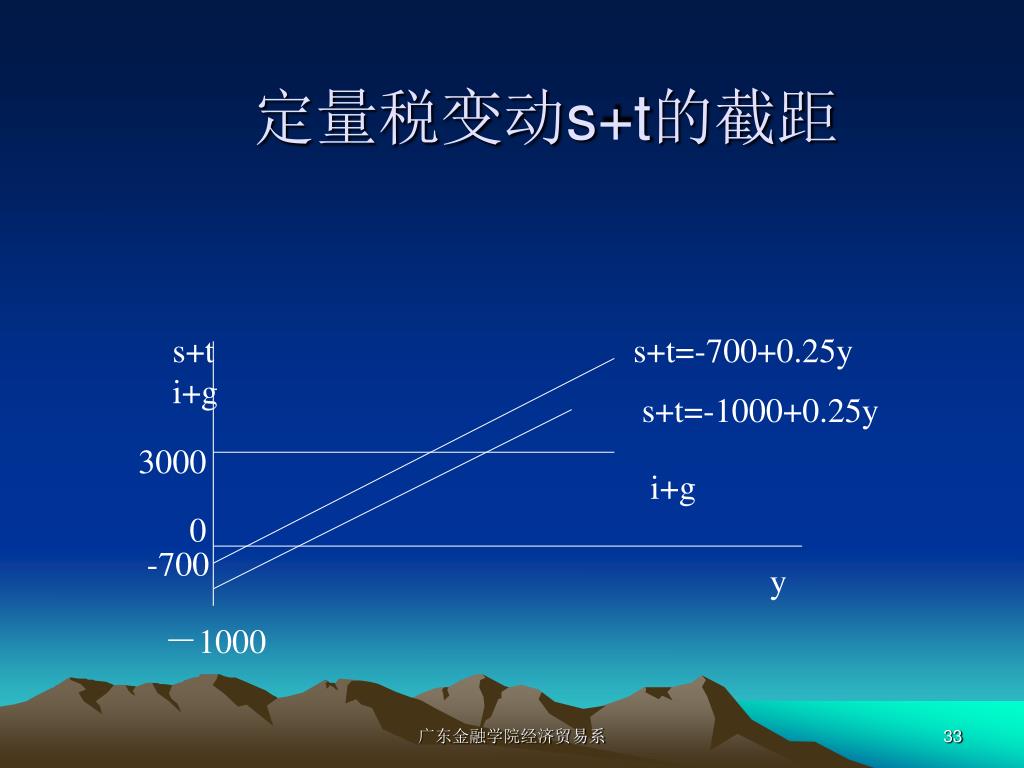 定量税变动s+t的截距

s+t
i+g

s+t=-700+0.25y

s+t=-1000+0.25y

3000

i+g

0
-700

y

－1000

广东金融学院经济贸易系

33